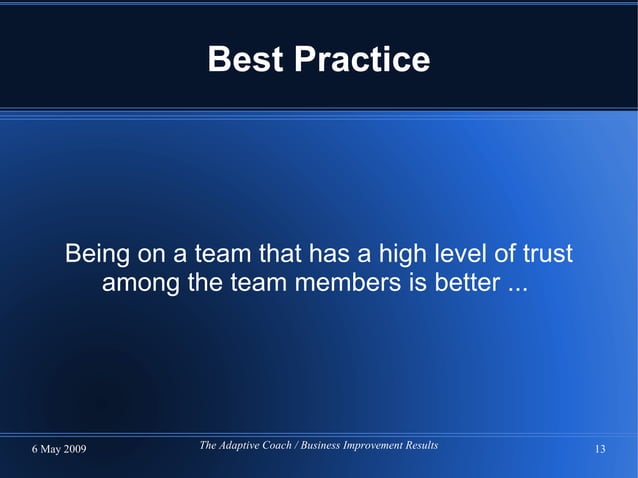 Best Practice

Being on a team that has a high level of trust among the team members is better ...

6 May 2009

The Adaptive Coach / Business Improvement Results

13